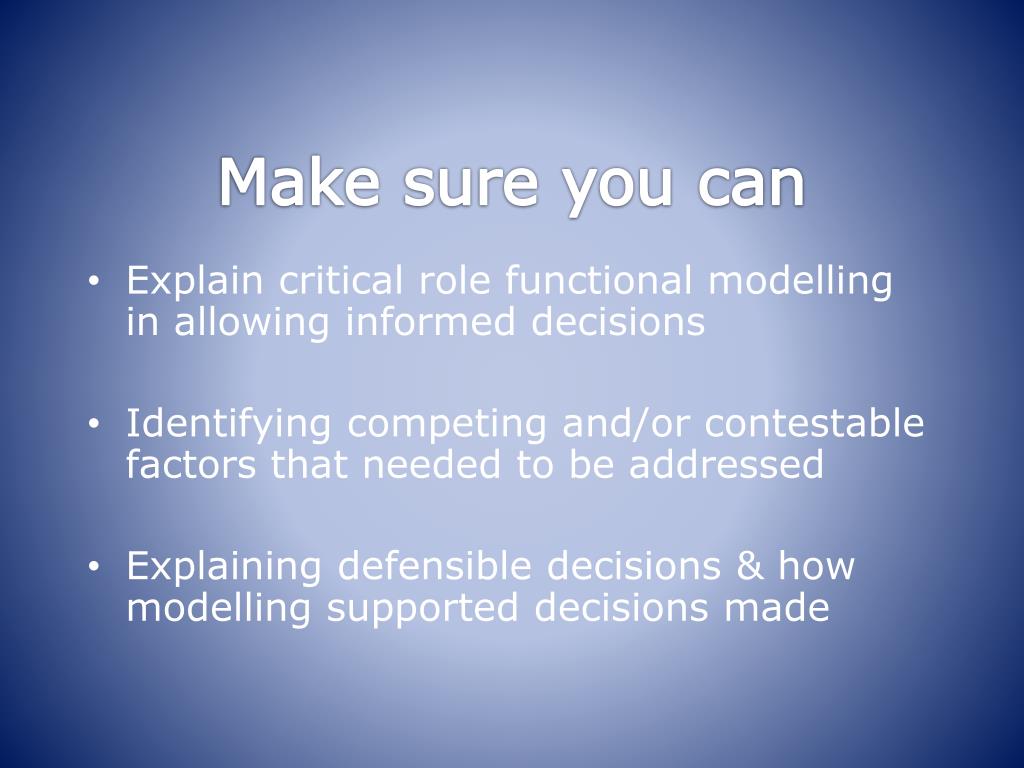 Make sure you can

• Explain critical role functional modelling in allowing informed decisions

• Identifying competing and/or contestable factors that needed to be addressed

• Explaining defensible decisions & how modelling supported decisions made